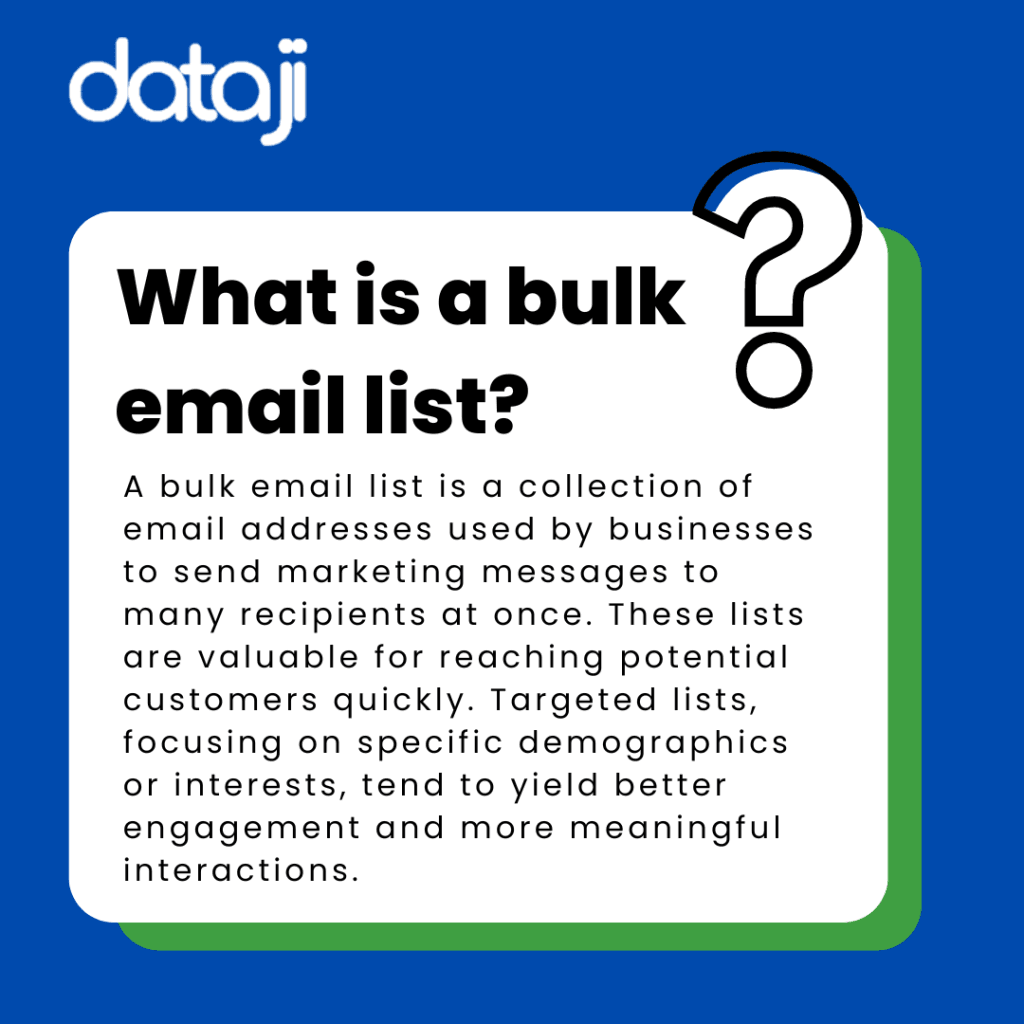 dataji

What is a bulk email list?

A bulk email list is a collection of email addresses used by businesses to send marketing messages to many recipients at once. These lists are valuable for reaching potential customers quickly. Targeted lists, focusing on specific demographics or interests, tend to yield better engagement and more meaningful interactions.